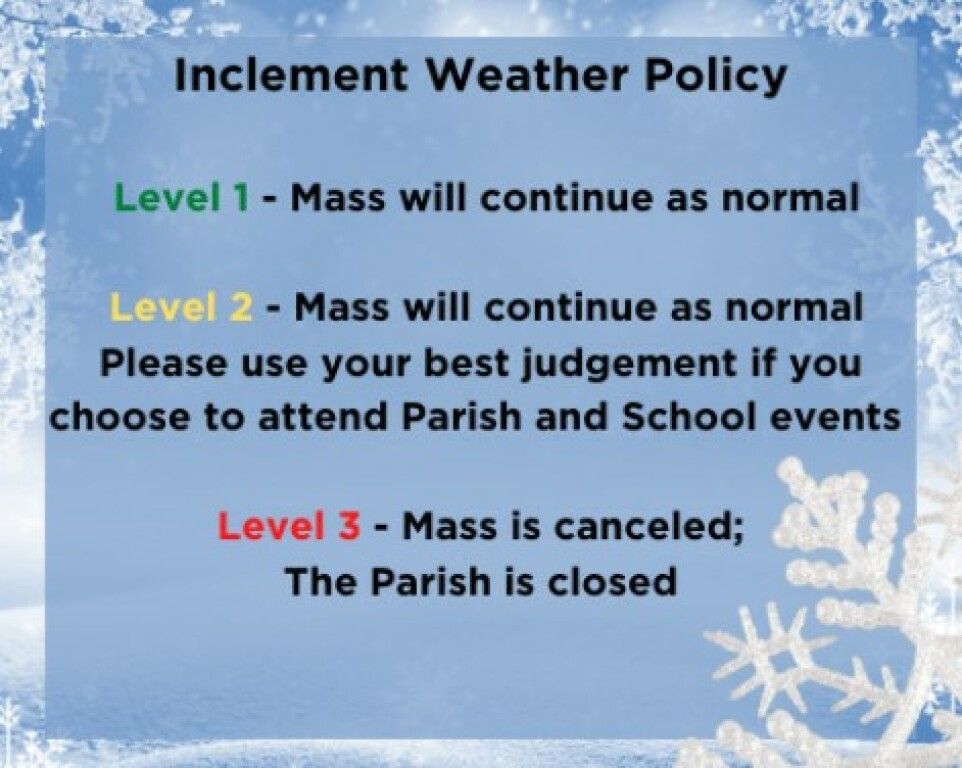 Inclement Weather Policy

Level 1 - Mass will continue as normal

Level 2 - Mass will continue as normal
Please use your best judgement if you choose to attend Parish and School events

Level 3 - Mass is canceled;
The Parish is closed